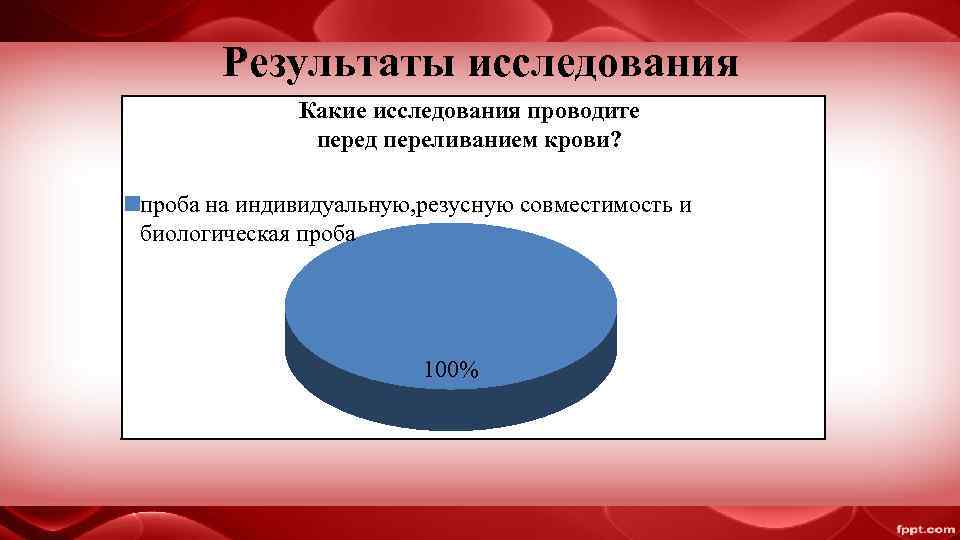 Результаты исследования

Какие исследования проводите перед переливанием крови?

проба на индивидуальную,резусную совместимость и биологическая проба

100%

fppt.com